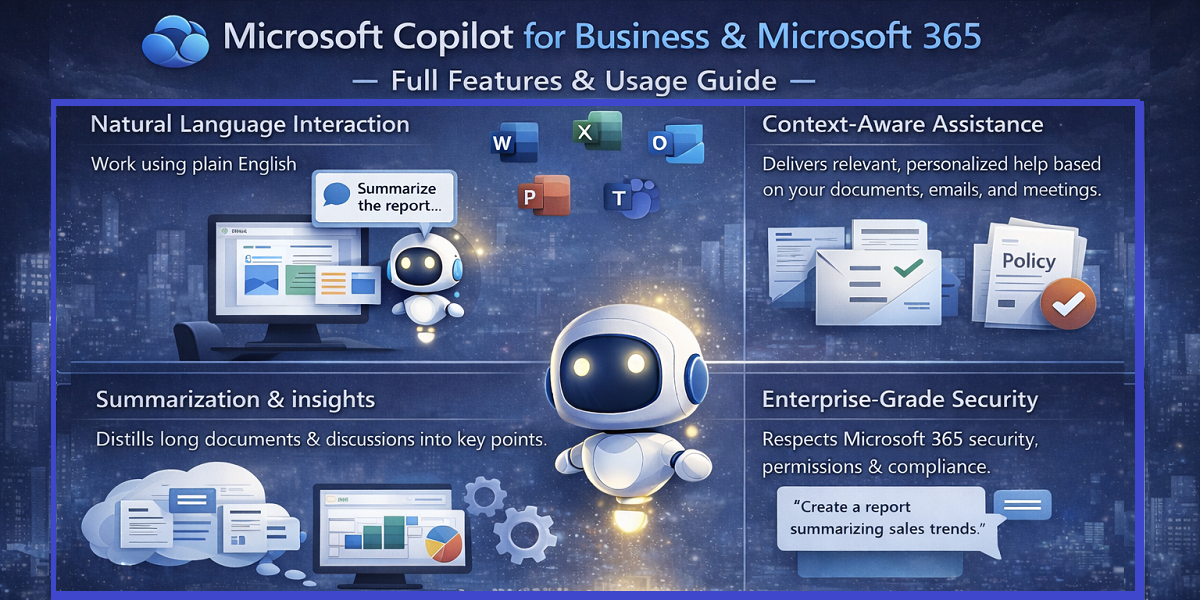 Microsoft Copilot for Business & Microsoft 365

— Full Features & Usage Guide —

Natural Language Interaction

Work using plain English

Summarize the report...

W X O P T

Context-Aware Assistance

Delivers relevant, personalized help based on your documents, emails, and meetings.

Policy

Summarization & insights

Distills long documents & discussions into key points.

Enterprise-Grade Security

Respects Microsoft 365 security, permissions & compliance.

"Create a report summarizing sales trends."